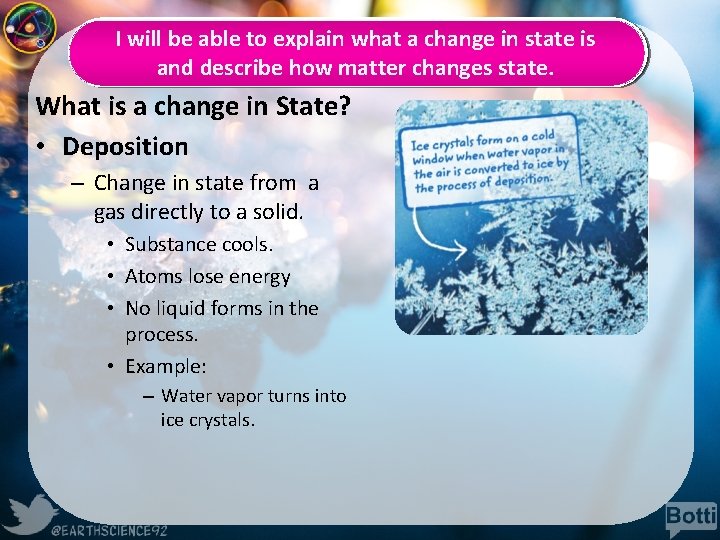 I will be able to explain what a change in state is and describe how matter changes state.

What is a change in State?

• Deposition

– Change in state from a gas directly to a solid.

• Substance cools.

• Atoms lose energy

• No liquid forms in the process.

• Example:

– Water vapor turns into ice crystals.

Ice crystals form on a cold window when water vapor in the air is converted to ice by the process of deposition.

@EARTHSCIENCE92

Botti